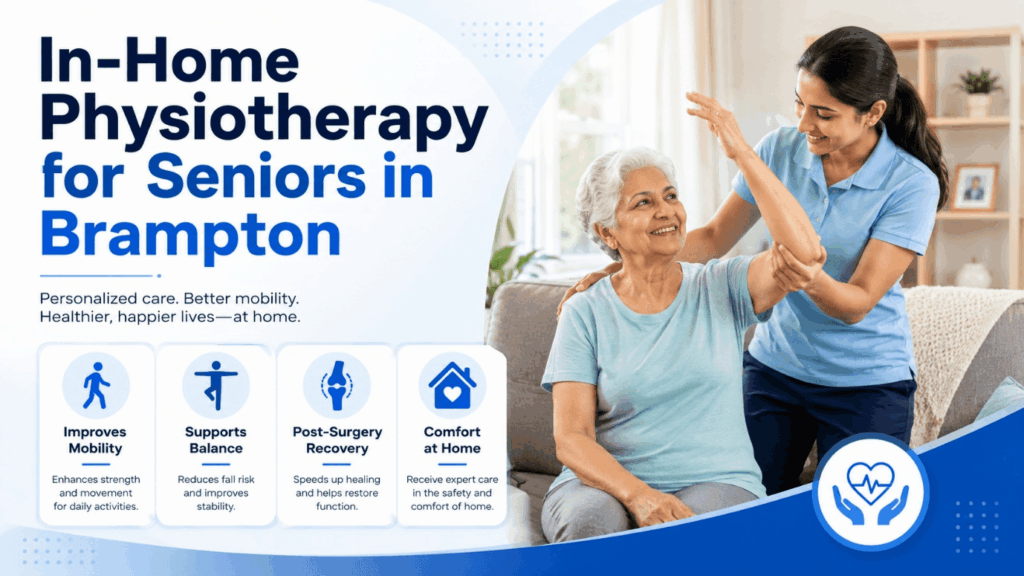 In-Home Physiotherapy for Seniors in Brampton

Personalized care. Better mobility. Healthier, happier lives—at home.

Improves Mobility

Enhances strength and movement for daily activities.

Supports Balance

Reduces fall risk and improves stability.

Post-Surgery Recovery

Speeds up healing and helps restore function.

Comfort at Home

Receive expert care in the safety and comfort of home.